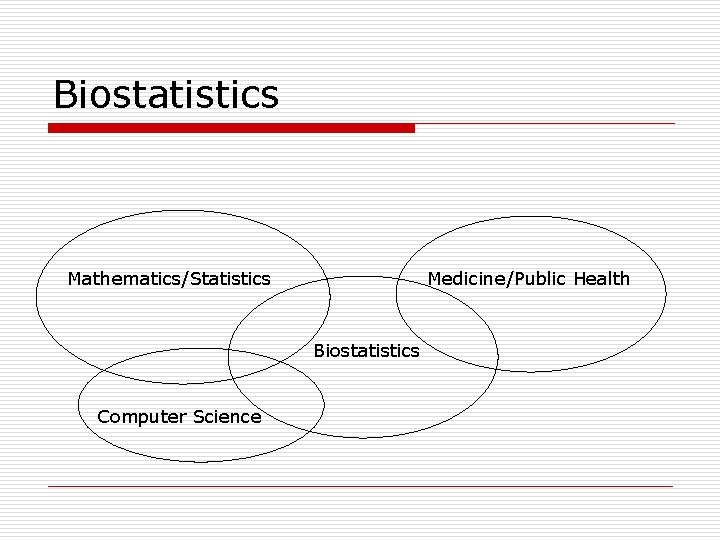 Biostatistics

Mathematics/Statistics

Medicine/Public Health

Biostatistics

Computer Science